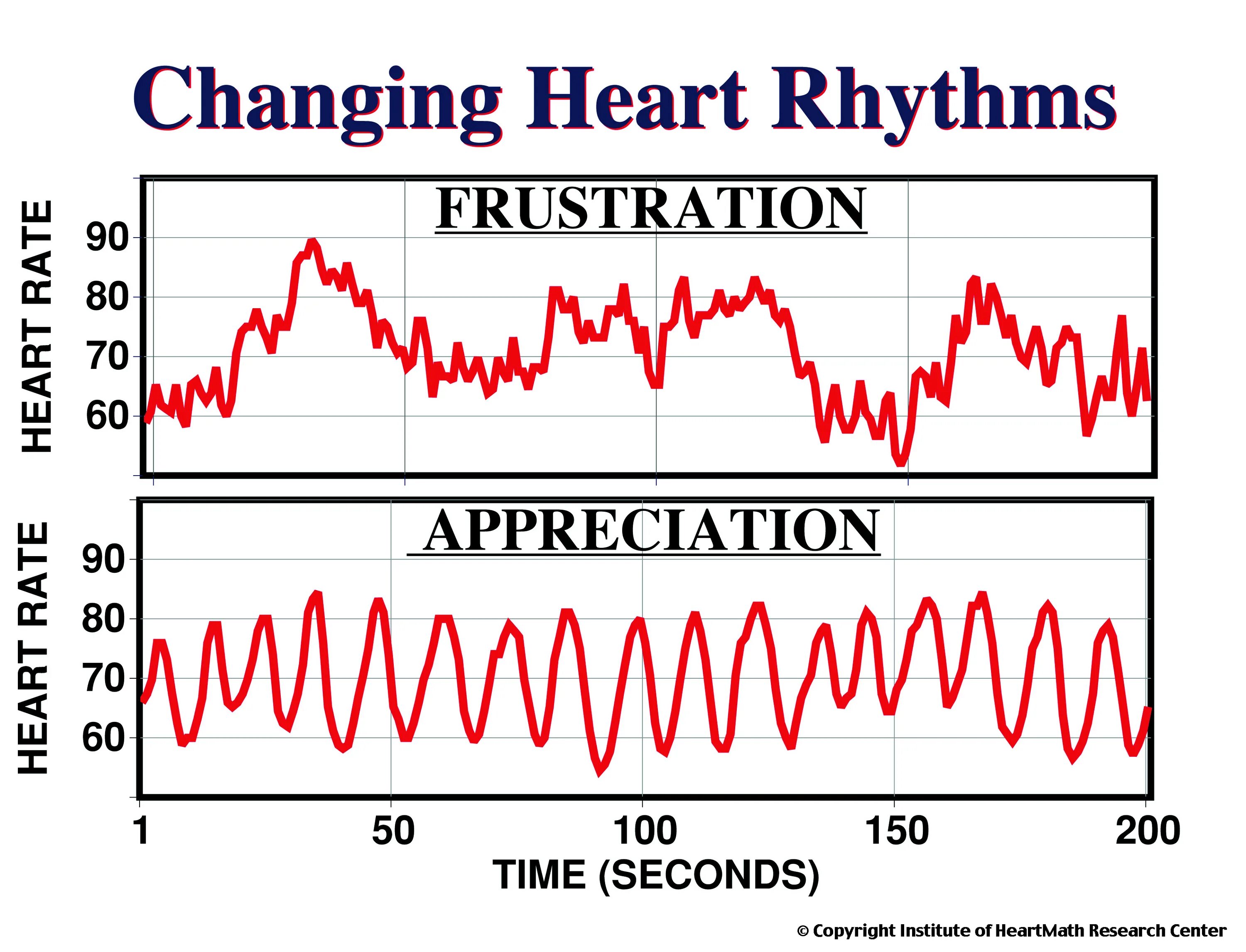 Changing Heart Rhythms

FRUSTRATION

HEART RATE

90
80
70
60

APPRECIATION

HEART RATE

90
80
70
60

1 50 100 150 200

TIME (SECONDS)

© Copyright Institute of HeartMath Research Center